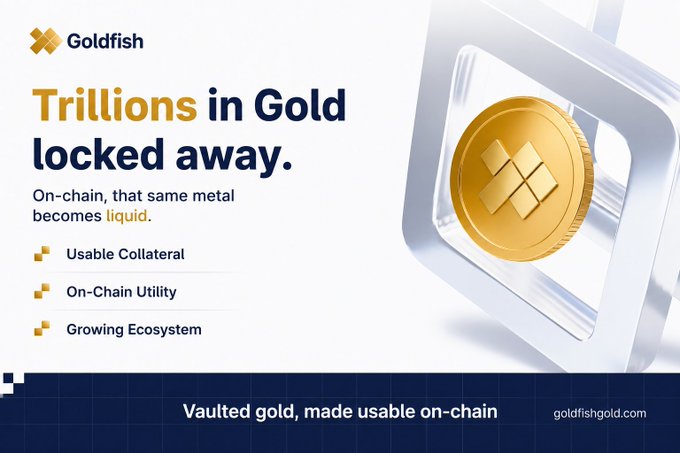 Goldfish

Trillions in Gold locked away.

On-chain, that same metal becomes liquid.

Usable Collateral

On-Chain Utility

Growing Ecosystem

Vaulted gold, made usable on-chain

goldfishgold.com